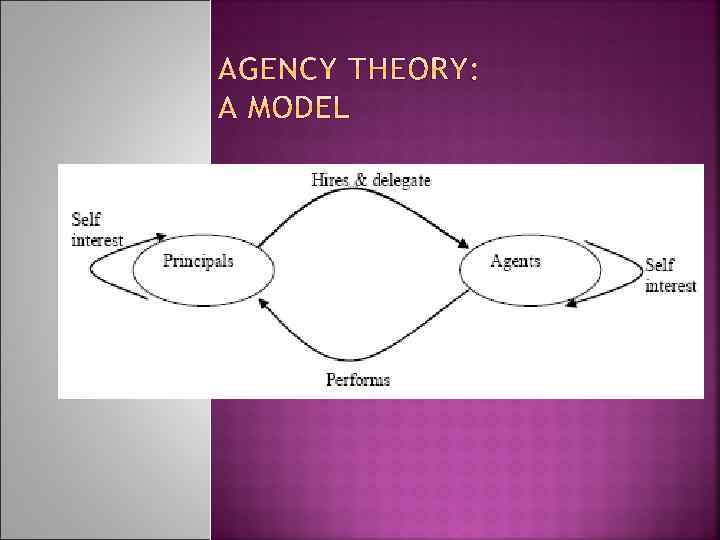 AGENCY THEORY:
A MODEL

Hires & delegate

Self interest

Principals

Agents

Self interest

Performs